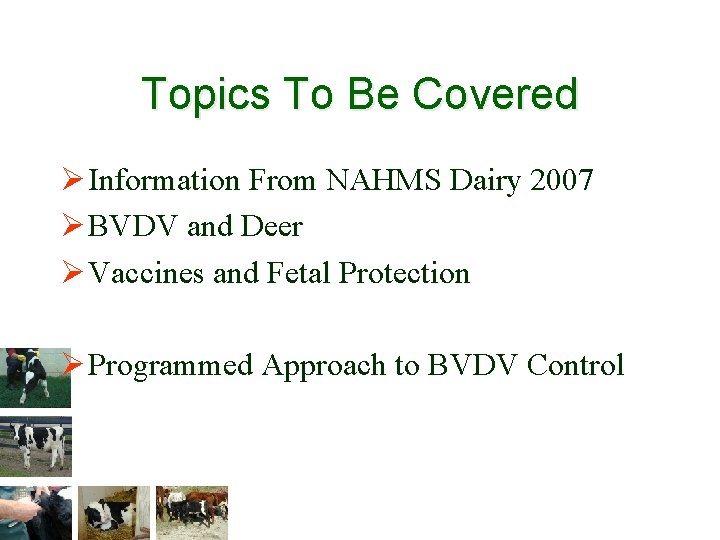 Topics To Be Covered

➢ Information From NAHMS Dairy 2007
➢ BVDV and Deer
➢ Vaccines and Fetal Protection

➢ Programmed Approach to BVDV Control